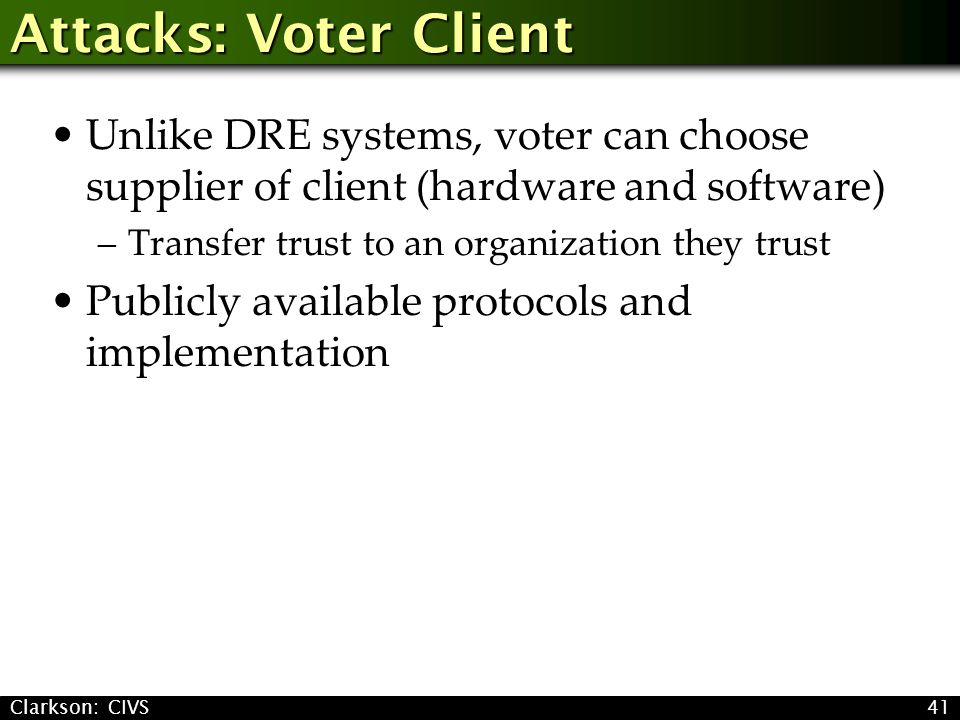 Attacks: Voter Client

• Unlike DRE systems, voter can choose supplier of client (hardware and software)
  – Transfer trust to an organization they trust
• Publicly available protocols and implementation

Clarkson: CIVS

41